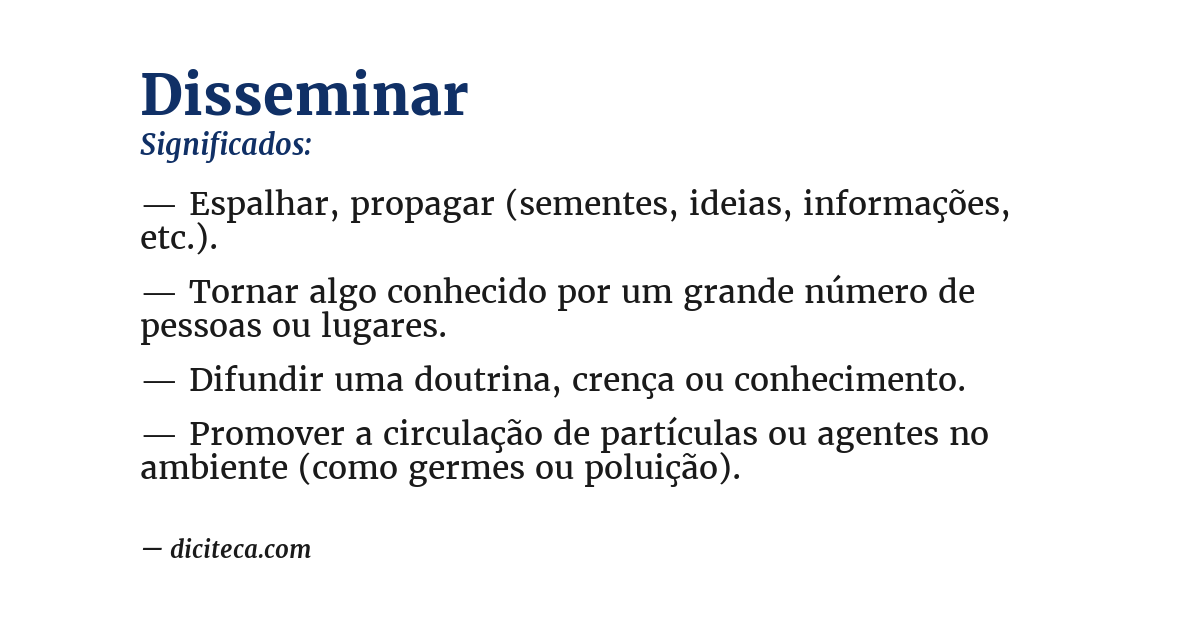 Disseminar
Significados:

— Espalhar, propagar (sementes, ideias, informações, etc.).

— Tornar algo conhecido por um grande número de pessoas ou lugares.

— Difundir uma doutrina, crença ou conhecimento.

— Promover a circulação de partículas ou agentes no ambiente (como germes ou poluição).

— diciteca.com